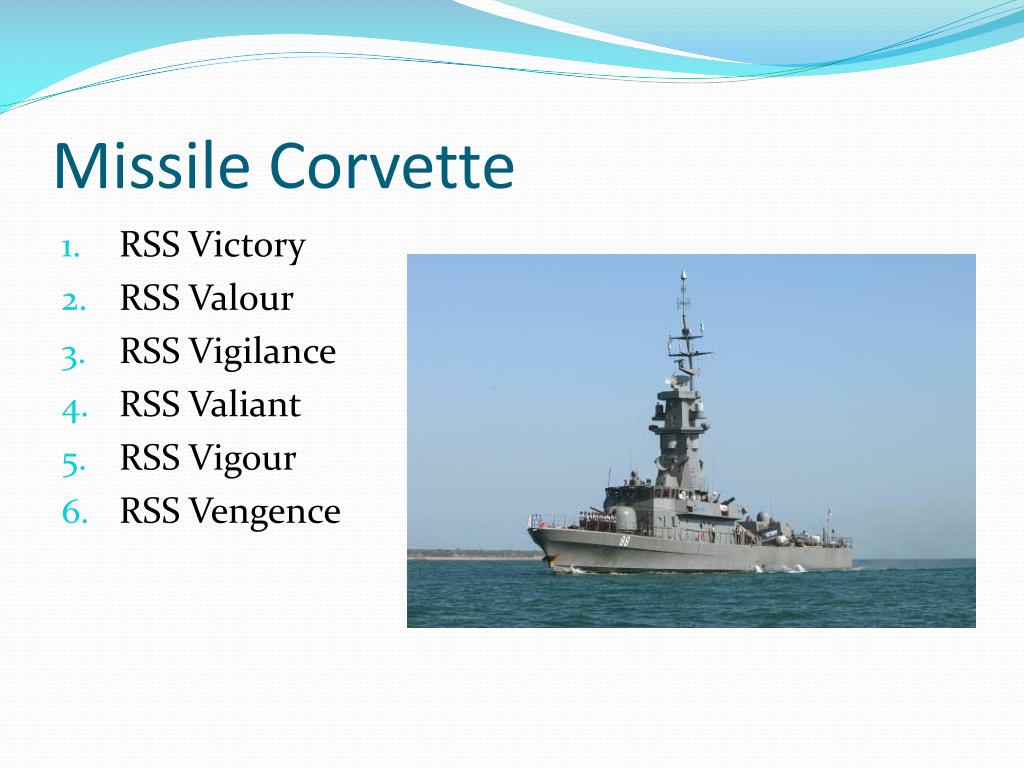 Missile Corvette

1. RSS Victory
2. RSS Valour
3. RSS Vigilance
4. RSS Valiant
5. RSS Vigour
6. RSS Vengence

88